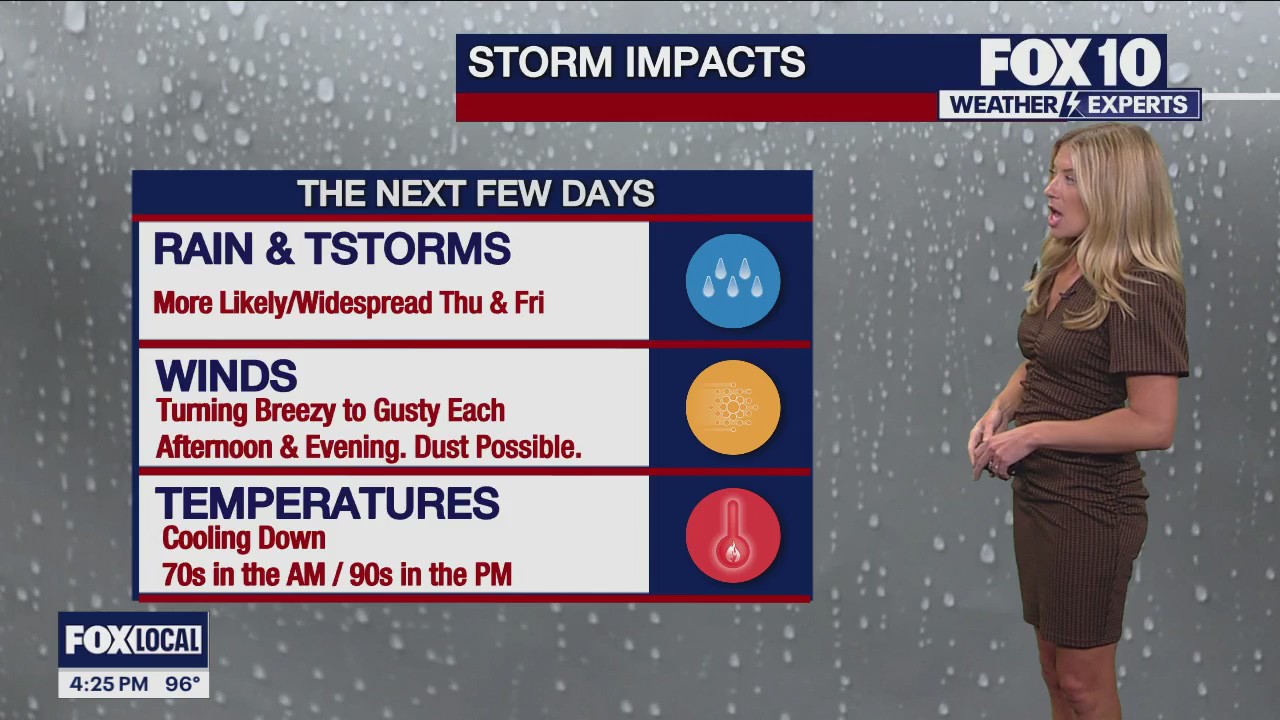 STORM IMPACTS

FOX 10
WEATHER EXPERTS

THE NEXT FEW DAYS

RAIN & TSTORMS
More Likely/Widespread Thu & Fri

WINDS
Turning Breezy to Gusty Each Afternoon & Evening. Dust Possible.

TEMPERATURES
Cooling Down
70s in the AM / 90s in the PM

FOX LOCAL
4:25 PM 96°